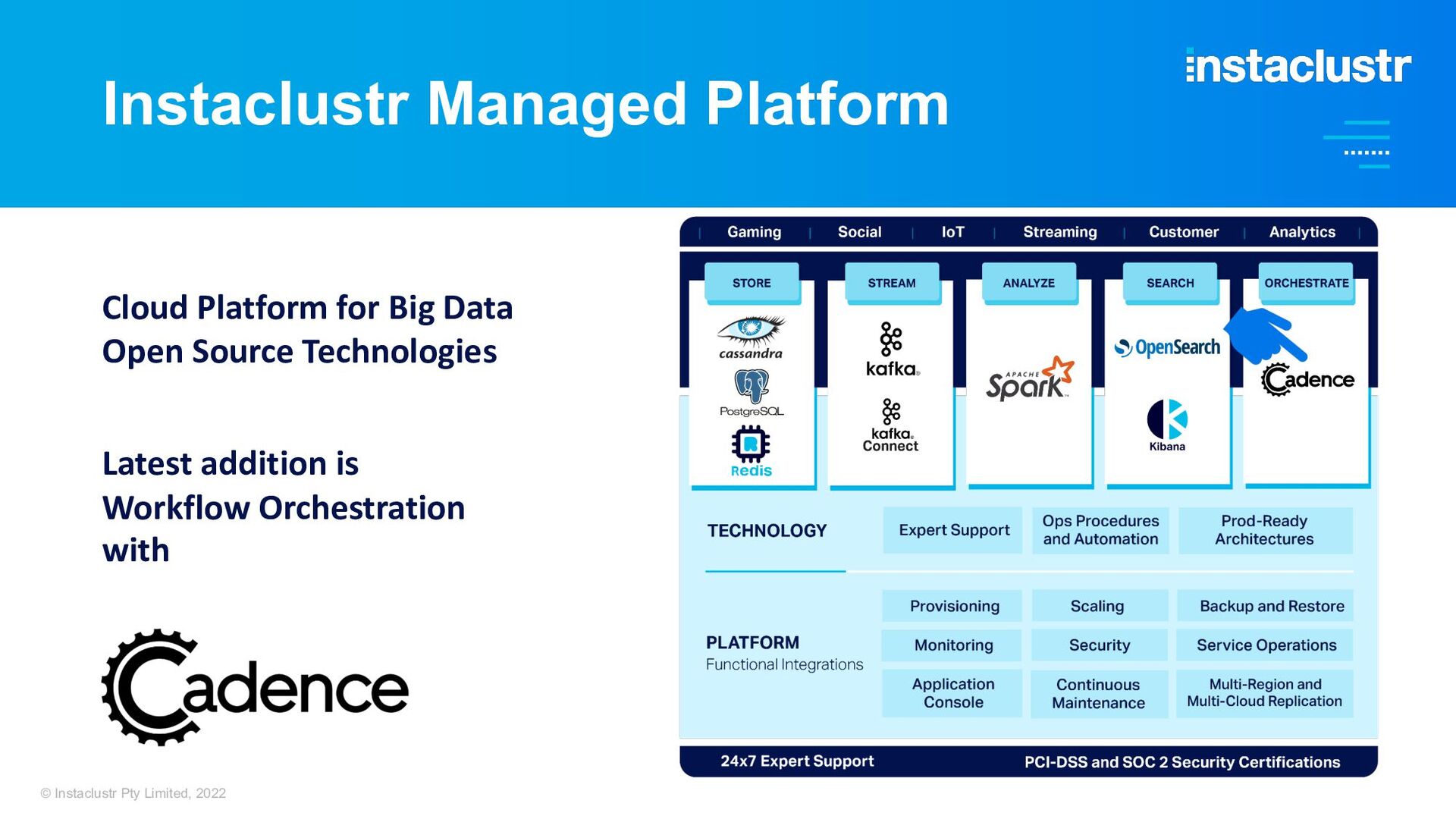 Instaclustr Managed Platform

instaclustr

Cloud Platform for Big Data Open Source Technologies

Latest addition is Workflow Orchestration with

Cadence

Gaming | Social | IoT | Streaming | Customer | Analytics

STORE

cassandra

PostgreSQL

Redis

STREAM

kafka

kafka Connect

ANALYZE

APACHE Spark

SEARCH

OpenSearch

Kibana

ORCHESTRATE

Cadence

TECHNOLOGY

Expert Support

Ops Procedures and Automation

Prod-Ready Architectures

PLATFORM

Functional Integrations

Provisioning

Scaling

Backup and Restore

Monitoring

Security

Service Operations

Application Console

Continuous Maintenance

Multi-Region and Multi-Cloud Replication

24x7 Expert Support

PCI-DSS and SOC 2 Security Certifications

© Instaclustr Pty Limited, 2022